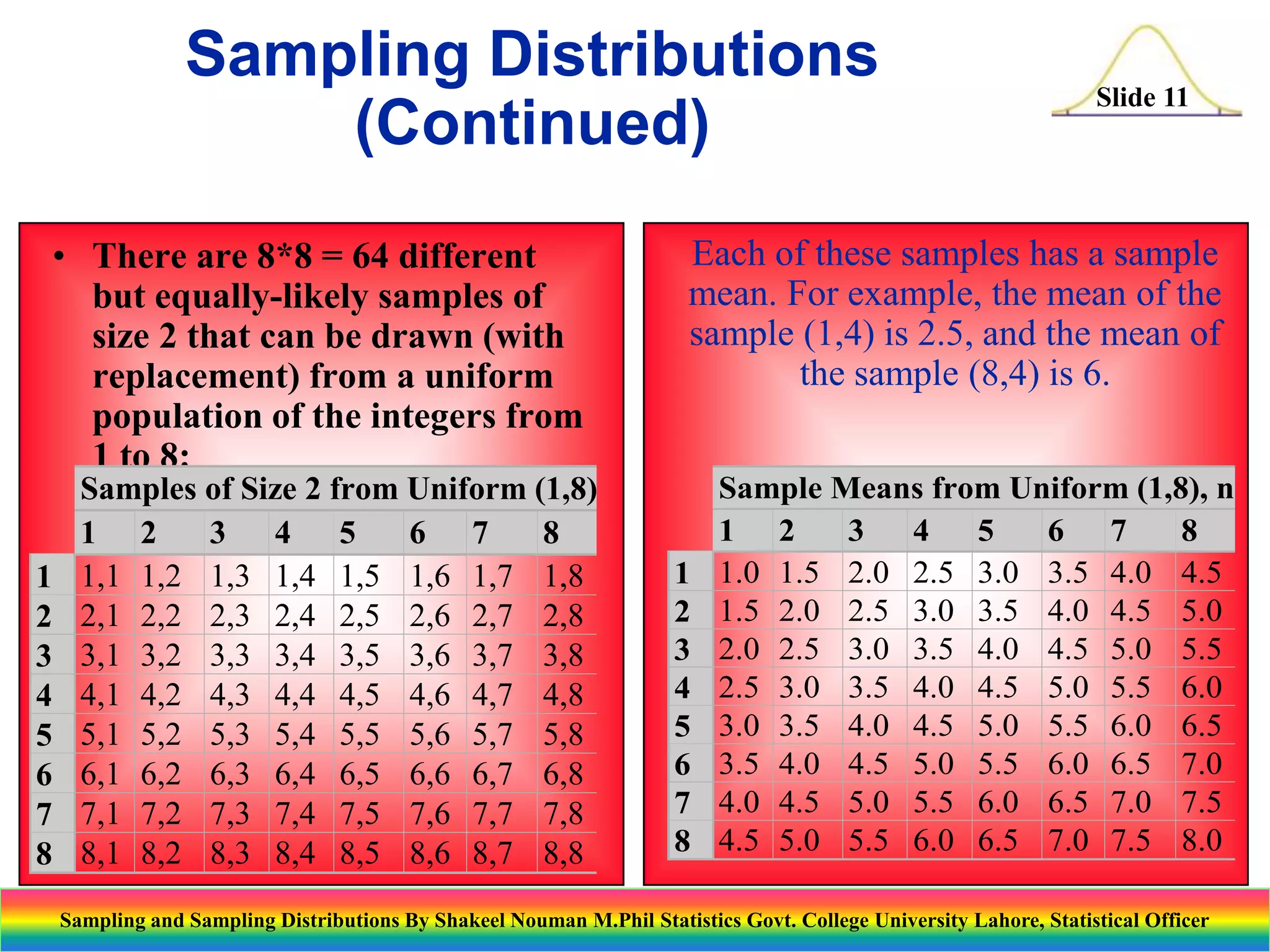 Sampling Distributions (Continued)

Slide 11

• There are 8*8 = 64 different but equally-likely samples of size 2 that can be drawn (with replacement) from a uniform population of the integers from 1 to 8:

Samples of Size 2 from Uniform (1,8)

| | 1 | 2 | 3 | 4 | 5 | 6 | 7 | 8 |
|---|---|---|---|---|---|---|---|---|
| 1 | 1,1 | 1,2 | 1,3 | 1,4 | 1,5 | 1,6 | 1,7 | 1,8 |
| 2 | 2,1 | 2,2 | 2,3 | 2,4 | 2,5 | 2,6 | 2,7 | 2,8 |
| 3 | 3,1 | 3,2 | 3,3 | 3,4 | 3,5 | 3,6 | 3,7 | 3,8 |
| 4 | 4,1 | 4,2 | 4,3 | 4,4 | 4,5 | 4,6 | 4,7 | 4,8 |
| 5 | 5,1 | 5,2 | 5,3 | 5,4 | 5,5 | 5,6 | 5,7 | 5,8 |
| 6 | 6,1 | 6,2 | 6,3 | 6,4 | 6,5 | 6,6 | 6,7 | 6,8 |
| 7 | 7,1 | 7,2 | 7,3 | 7,4 | 7,5 | 7,6 | 7,7 | 7,8 |
| 8 | 8,1 | 8,2 | 8,3 | 8,4 | 8,5 | 8,6 | 8,7 | 8,8 |

Each of these samples has a sample mean. For example, the mean of the sample (1,4) is 2.5, and the mean of the sample (8,4) is 6.

Sample Means from Uniform (1,8), n

| | 1 | 2 | 3 | 4 | 5 | 6 | 7 | 8 |
|---|---|---|---|---|---|---|---|---|
| 1 | 1.0 | 1.5 | 2.0 | 2.5 | 3.0 | 3.5 | 4.0 | 4.5 |
| 2 | 1.5 | 2.0 | 2.5 | 3.0 | 3.5 | 4.0 | 4.5 | 5.0 |
| 3 | 2.0 | 2.5 | 3.0 | 3.5 | 4.0 | 4.5 | 5.0 | 5.5 |
| 4 | 2.5 | 3.0 | 3.5 | 4.0 | 4.5 | 5.0 | 5.5 | 6.0 |
| 5 | 3.0 | 3.5 | 4.0 | 4.5 | 5.0 | 5.5 | 6.0 | 6.5 |
| 6 | 3.5 | 4.0 | 4.5 | 5.0 | 5.5 | 6.0 | 6.5 | 7.0 |
| 7 | 4.0 | 4.5 | 5.0 | 5.5 | 6.0 | 6.5 | 7.0 | 7.5 |
| 8 | 4.5 | 5.0 | 5.5 | 6.0 | 6.5 | 7.0 | 7.5 | 8.0 |

Sampling and Sampling Distributions By Shakeel Nouman M.Phil Statistics Govt. College University Lahore, Statistical Officer